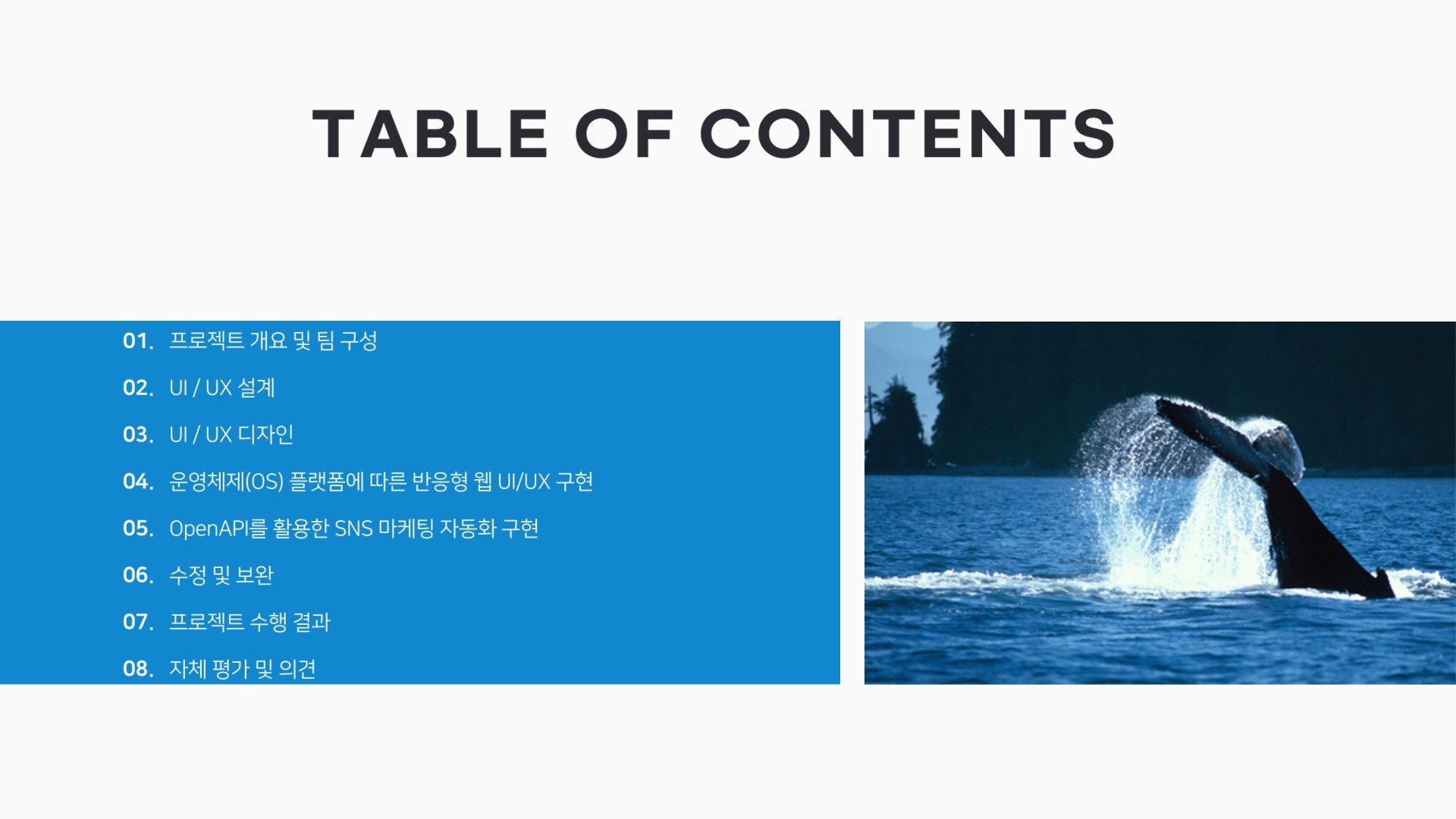 TABLE OF CONTENTS

01. 프로젝트 개요 및 팀 구성

02. UI / UX 설계

03. UI / UX 디자인

04. 운영체제(OS) 플랫폼에 따른 반응형 웹 UI/UX 구현

05. OpenAPI를 활용한 SNS 마케팅 자동화 구현

06. 수정 및 보완

07. 프로젝트 수행 결과

08. 자체 평가 및 의견